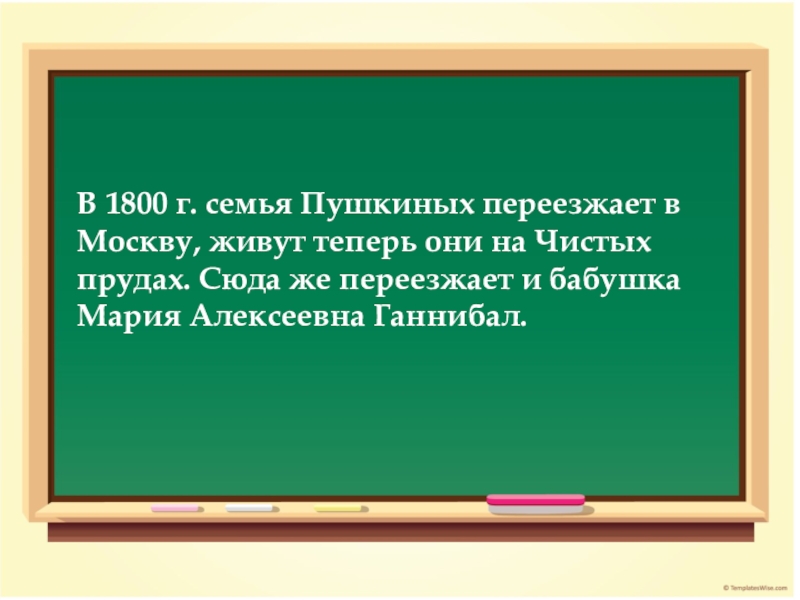 В 1800 г. семья Пушкиных переезжает в Москву, живут теперь они на Чистых прудах. Сюда же переезжает и бабушка Мария Алексеевна Ганнибал.

© TemplatesWise.com